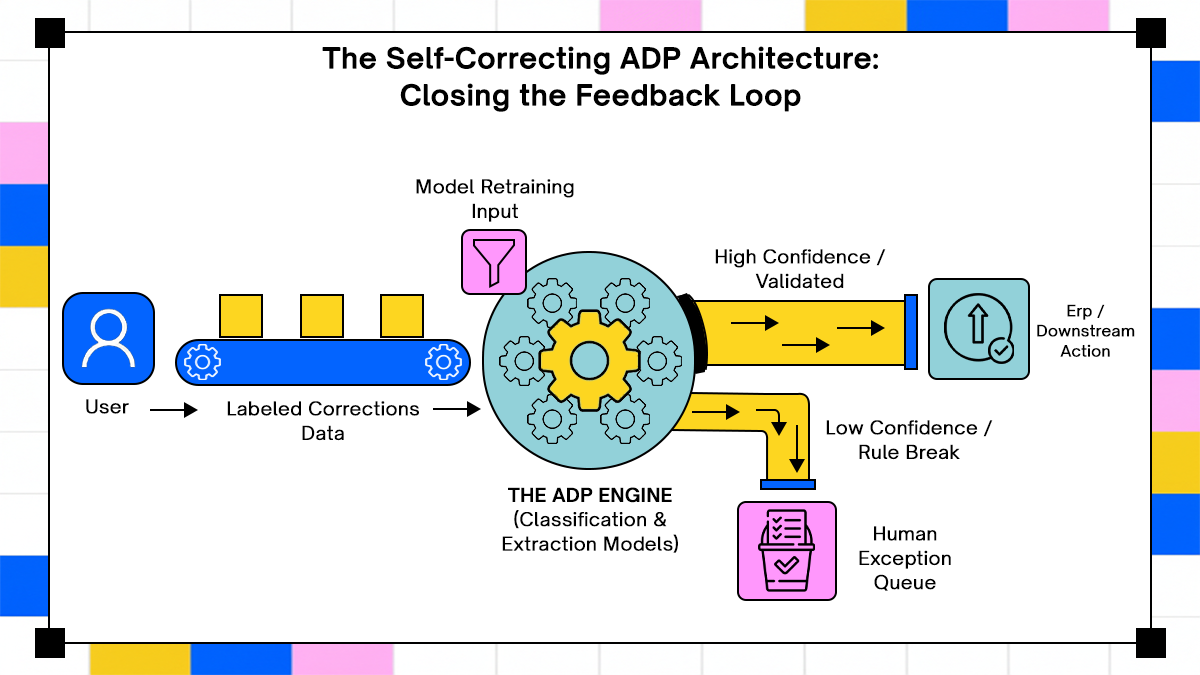 The Self-Correcting ADP Architecture:
Closing the Feedback Loop

Model Retraining Input

High Confidence / Validated

Erp / Downstream Action

User

Labeled Corrections Data

Low Confidence / Rule Break

THE ADP ENGINE (Classification & Extraction Models)

Human Exception Queue